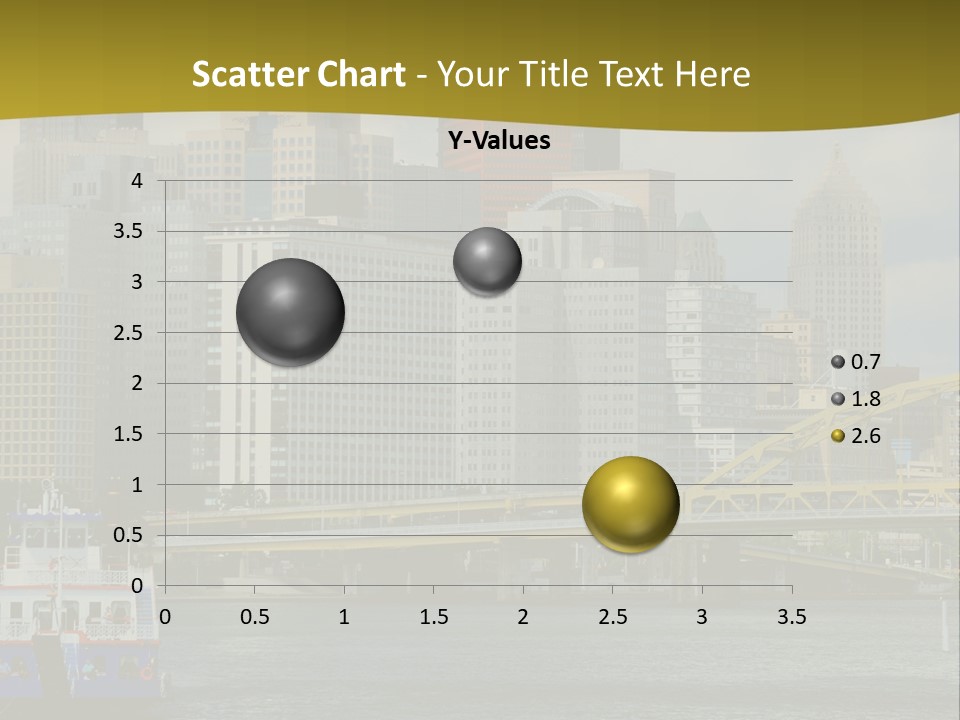 Scatter Chart - Your Title Text Here

Y-Values

4
3.5
3
2.5
2
1.5
1
0.5
0

0 0.5 1 1.5 2 2.5 3 3.5

0.7
1.8
2.6